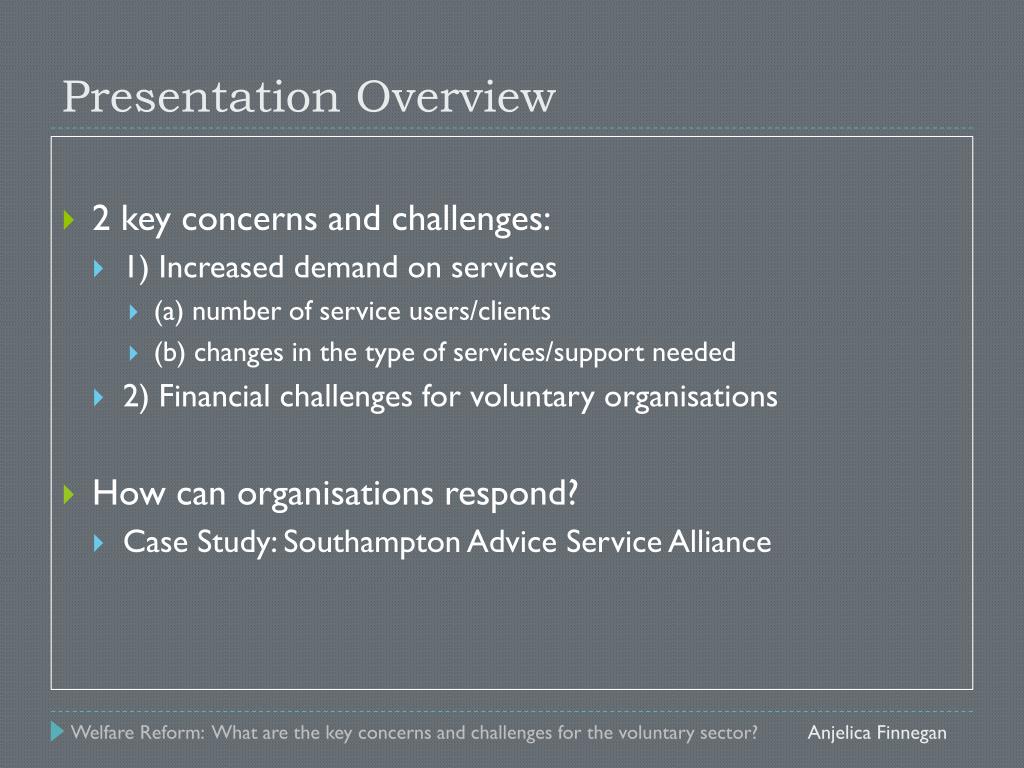 Presentation Overview

2 key concerns and challenges:
1) Increased demand on services
(a) number of service users/clients
(b) changes in the type of services/support needed
2) Financial challenges for voluntary organisations

How can organisations respond?
Case Study: Southampton Advice Service Alliance

Welfare Reform: What are the key concerns and challenges for the voluntary sector? Anjelica Finnegan